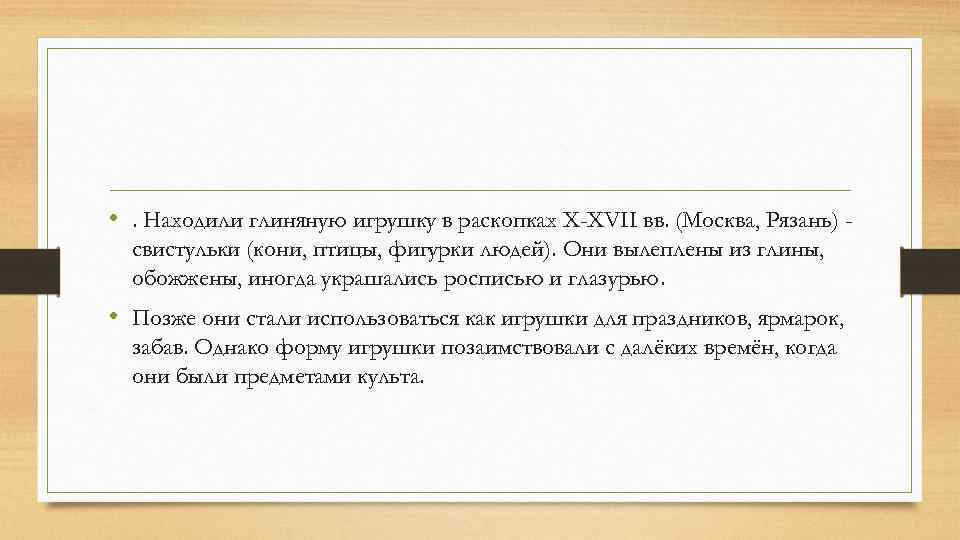 • . Находили глиняную игрушку в раскопках X-XVII вв. (Москва, Рязань) - свистульки (кони, птицы, фигурки людей). Они вылеплены из глины, обожжены, иногда украшались росписью и глазурью.

• Позже они стали использоваться как игрушки для праздников, ярмарок, забав. Однако форму игрушки позаимствовали с далёких времён, когда они были предметами культа.